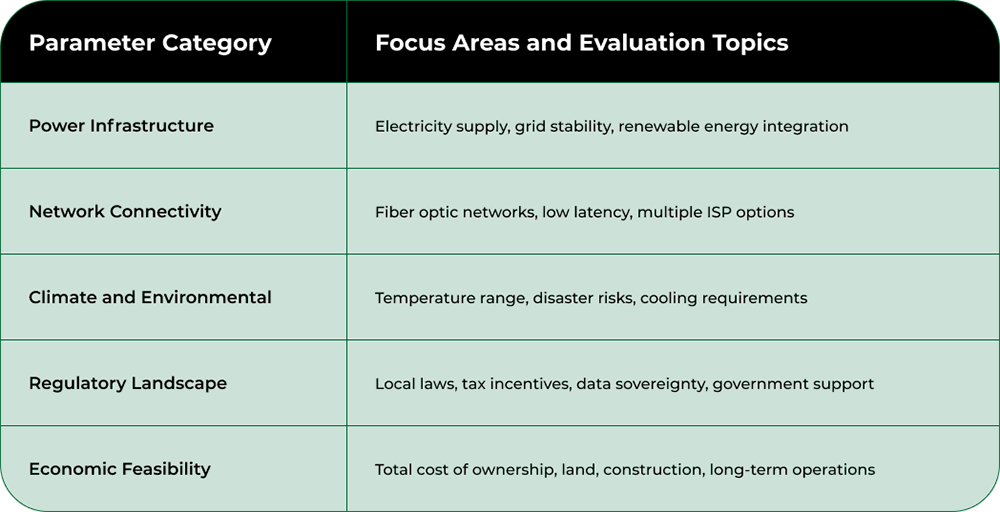 | Parameter Category | Focus Areas and Evaluation Topics |
|---|---|
| Power Infrastructure | Electricity supply, grid stability, renewable energy integration |
| Network Connectivity | Fiber optic networks, low latency, multiple ISP options |
| Climate and Environmental | Temperature range, disaster risks, cooling requirements |
| Regulatory Landscape | Local laws, tax incentives, data sovereignty, government support |
| Economic Feasibility | Total cost of ownership, land, construction, long-term operations |